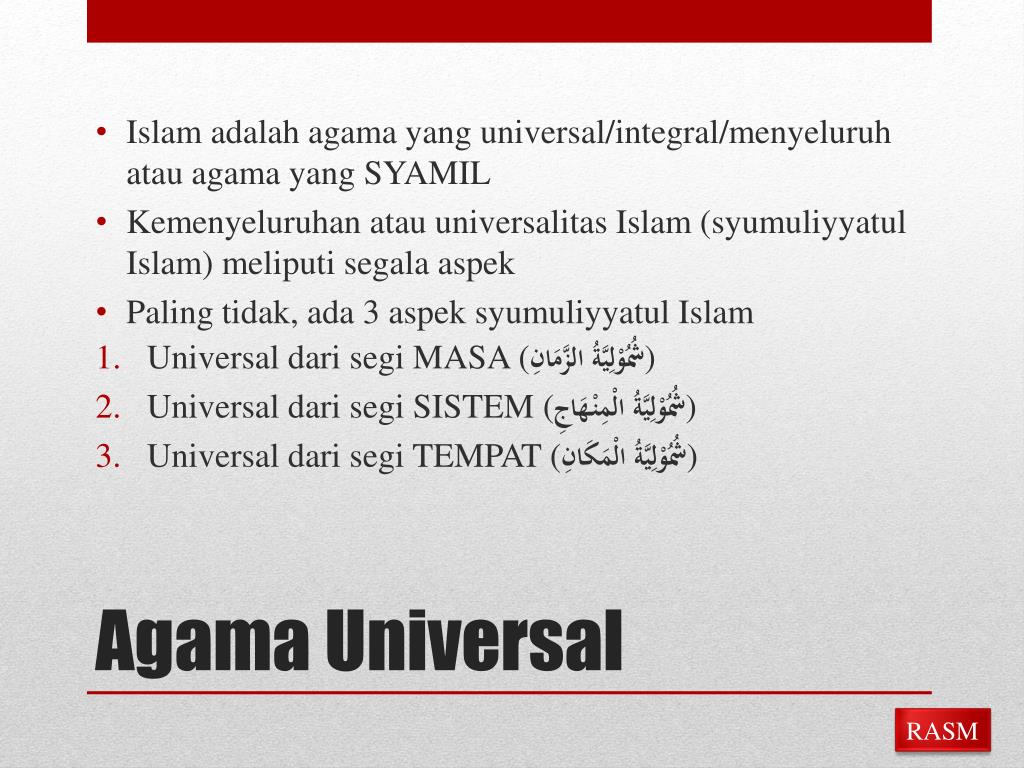 • Islam adalah agama yang universal/integral/menyeluruh atau agama yang SYAMIL

• Kemenyeluruhan atau universalitas Islam (syumuliyyatul Islam) meliputi segala aspek

• Paling tidak, ada 3 aspek syumuliyyatul Islam

1. Universal dari segi MASA (شُمُوْلِيَّةُ الزَّمَانِ)
2. Universal dari segi SISTEM (شُمُوْلِيَّةُ الْمِنْهَاجِ)
3. Universal dari segi TEMPAT (شُمُوْلِيَّةُ الْمَكَانِ)

Agama Universal

RASM